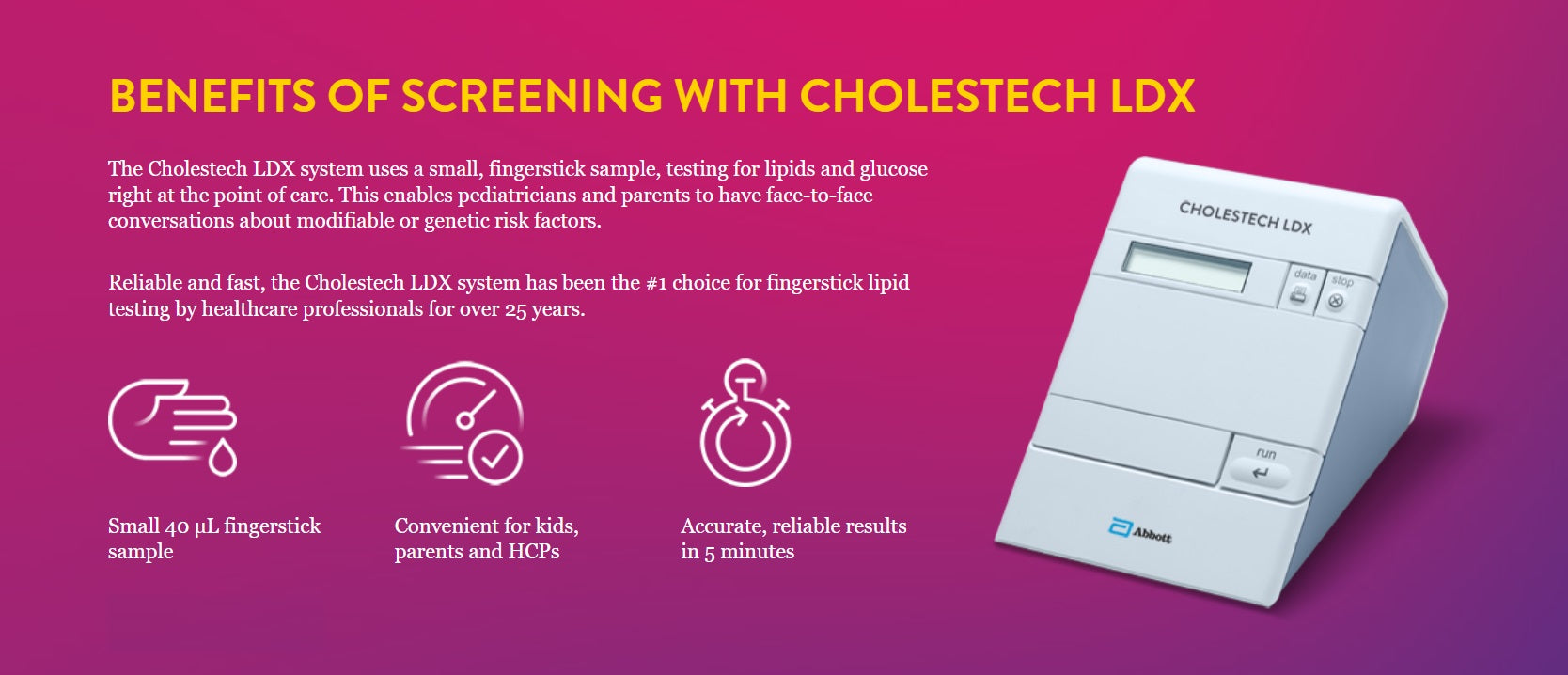 BENEFITS OF SCREENING WITH CHOLESTECH LDX

The Cholestech LDX system uses a small, fingerstick sample, testing for lipids and glucose right at the point of care. This enables pediatricians and parents to have face-to-face conversations about modifiable or genetic risk factors.

Reliable and fast, the Cholestech LDX system has been the #1 choice for fingerstick lipid testing by healthcare professionals for over 25 years.

Small 40 µL fingerstick sample

Convenient for kids, parents and HCPs

Accurate, reliable results in 5 minutes

CHOLESTECH LDX

data

stop

run

Abbott